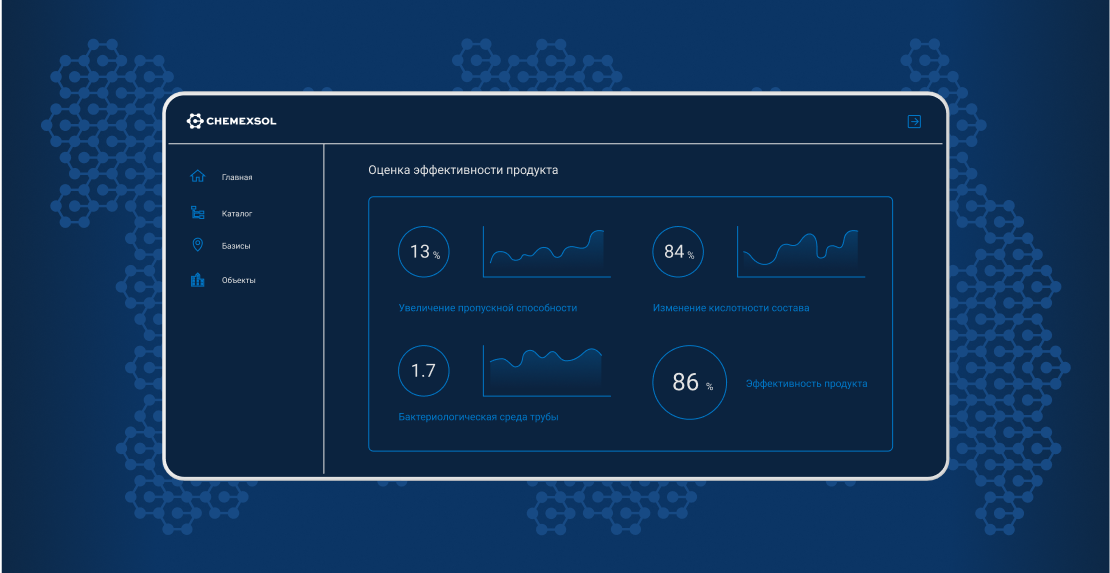 CHEMEXSOL

Главная
Каталог
Базисы
Объекты

Оценка эффективности продукта

13 %
Увеличение пропускной способности

84 %
Изменение кислотности состава

1.7
Бактериологическая среда трубы

86 %
Эффективность продукта